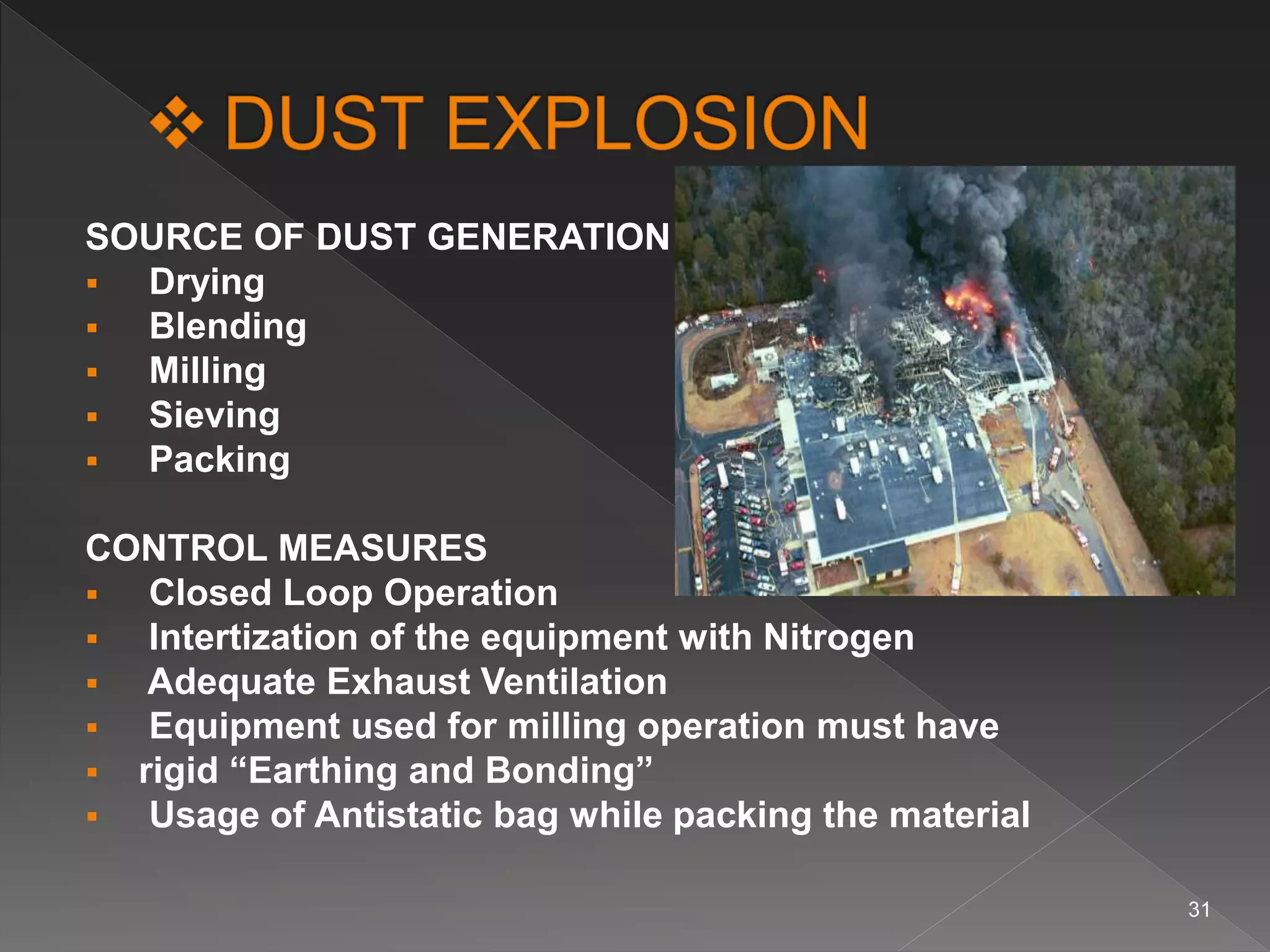 ❖ DUST EXPLOSION

SOURCE OF DUST GENERATION
▪ Drying
▪ Blending
▪ Milling
▪ Sieving
▪ Packing

CONTROL MEASURES
▪ Closed Loop Operation
▪ Intertization of the equipment with Nitrogen
▪ Adequate Exhaust Ventilation
▪ Equipment used for milling operation must have
▪ rigid “Earthing and Bonding”
▪ Usage of Antistatic bag while packing the material

31